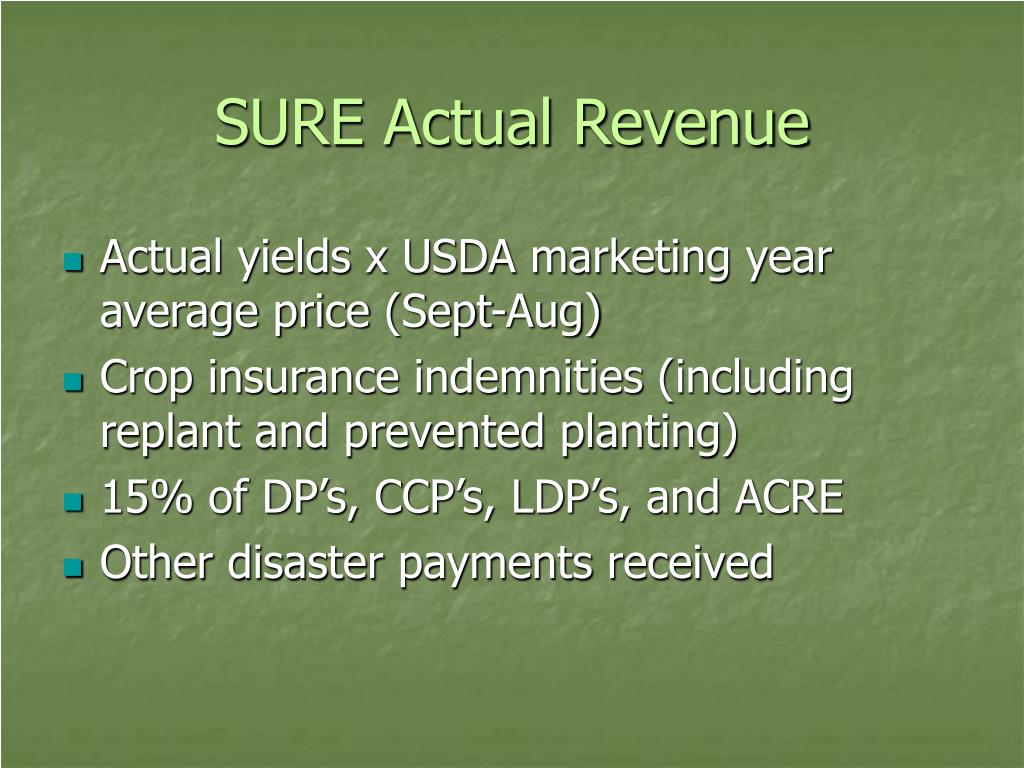 SURE Actual Revenue

- Actual yields x USDA marketing year average price (Sept-Aug)
- Crop insurance indemnities (including replant and prevented planting)
- 15% of DP’s, CCP’s, LDP’s, and ACRE
- Other disaster payments received